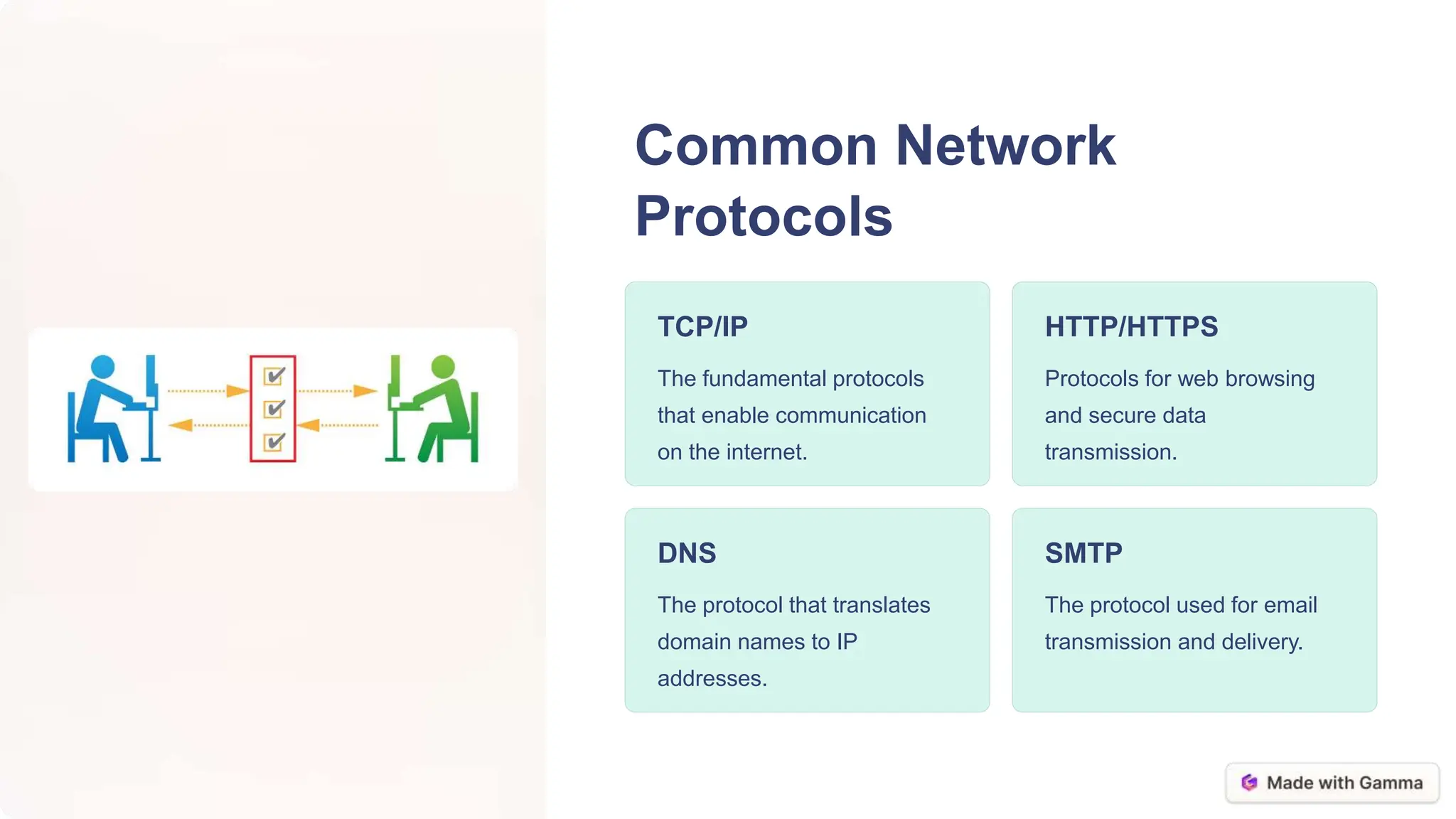 Common Network Protocols

TCP/IP

The fundamental protocols that enable communication on the internet.

HTTP/HTTPS

Protocols for web browsing and secure data transmission.

DNS

The protocol that translates domain names to IP addresses.

SMTP

The protocol used for email transmission and delivery.

Made with Gamma